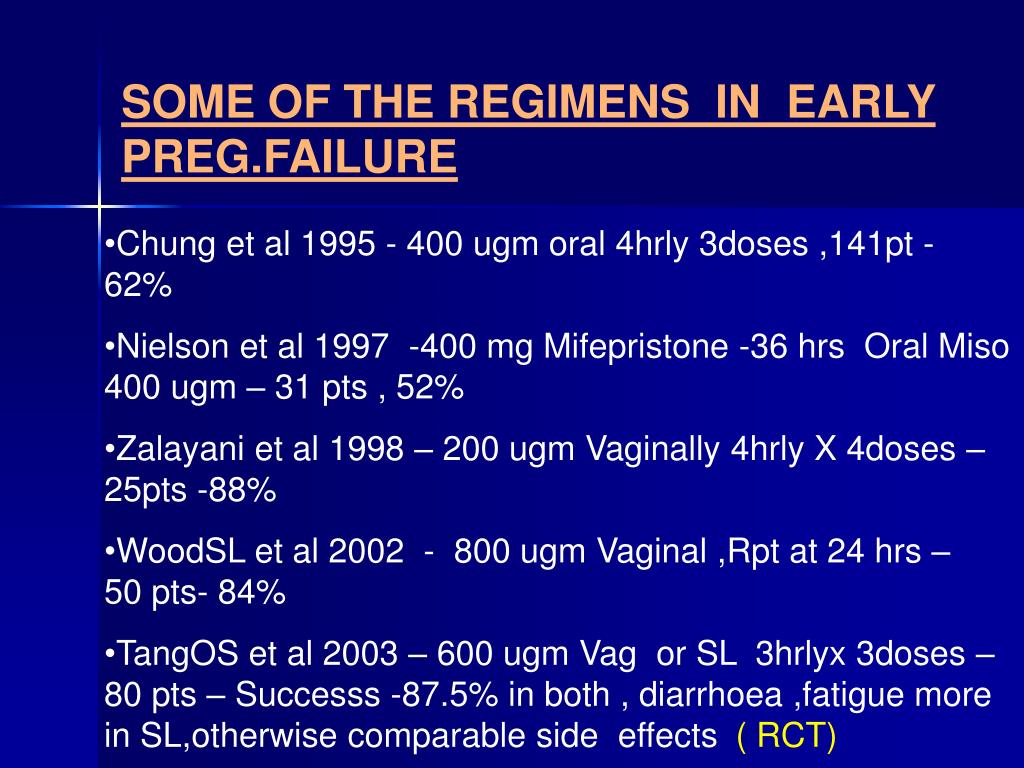 SOME OF THE REGIMENS IN EARLY PREG.FAILURE

•Chung et al 1995 - 400 ugm oral 4hrly 3doses ,141pt - 62%

•Nielson et al 1997 -400 mg Mifepristone -36 hrs Oral Miso 400 ugm – 31 pts , 52%

•Zalayani et al 1998 – 200 ugm Vaginally 4hrly X 4doses – 25pts -88%

•WoodSL et al 2002 - 800 ugm Vaginal ,Rpt at 24 hrs – 50 pts- 84%

•TangOS et al 2003 – 600 ugm Vag or SL 3hrlyx 3doses – 80 pts – Successs -87.5% in both , diarrhoea ,fatigue more in SL,otherwise comparable side effects ( RCT)